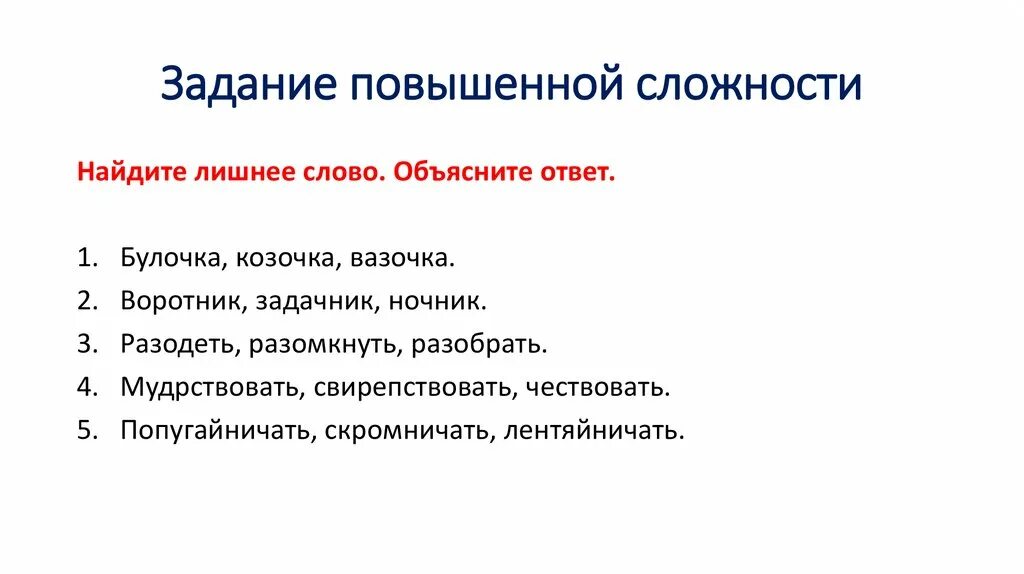 Задание повышенной сложности

Найдите лишнее слово. Объясните ответ.

1. Булочка, козочка, вазочка.
2. Воротник, задачник, ночник.
3. Разодеть, разомкнуть, разобрать.
4. Мудрствовать, свирепствовать, чествовать.
5. Попугайничать, скромничать, лентяйничать.